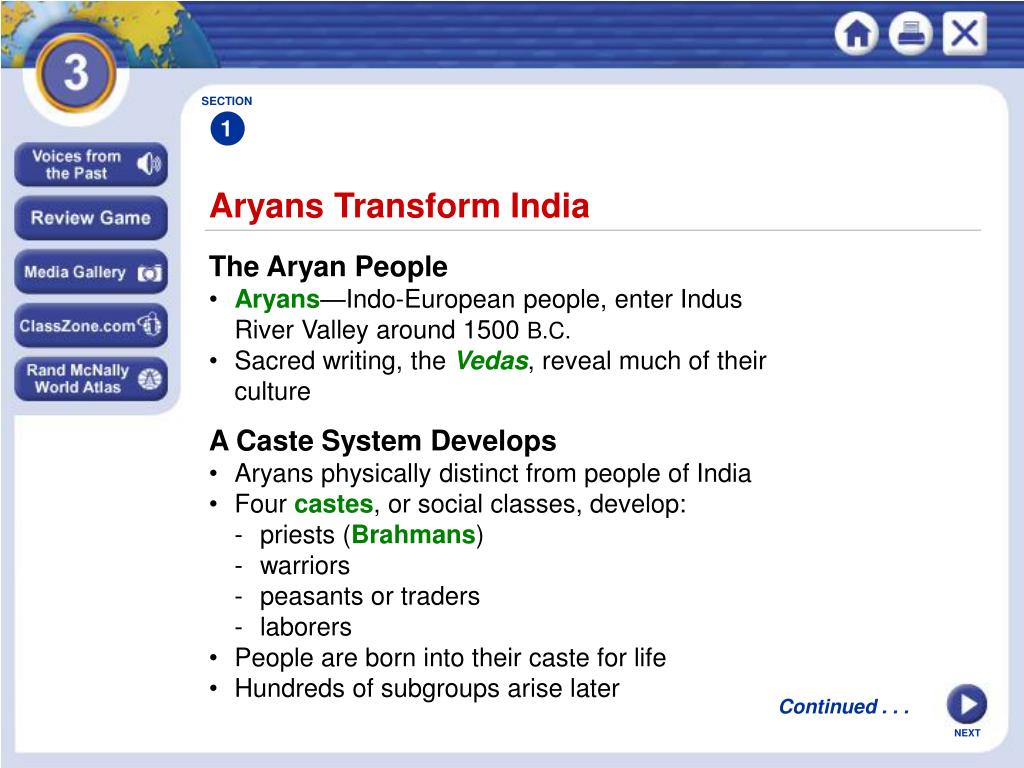 3

Voices from the Past

Review Game

Media Gallery

ClassZone.com

Rand McNally World Atlas

SECTION
1

Aryans Transform India

The Aryan People
• Aryans—Indo-European people, enter Indus River Valley around 1500 B.C.
• Sacred writing, the Vedas, reveal much of their culture

A Caste System Develops
• Aryans physically distinct from people of India
• Four castes, or social classes, develop:
- priests (Brahmans)
- warriors
- peasants or traders
- laborers
• People are born into their caste for life
• Hundreds of subgroups arise later

Continued . . .

NEXT